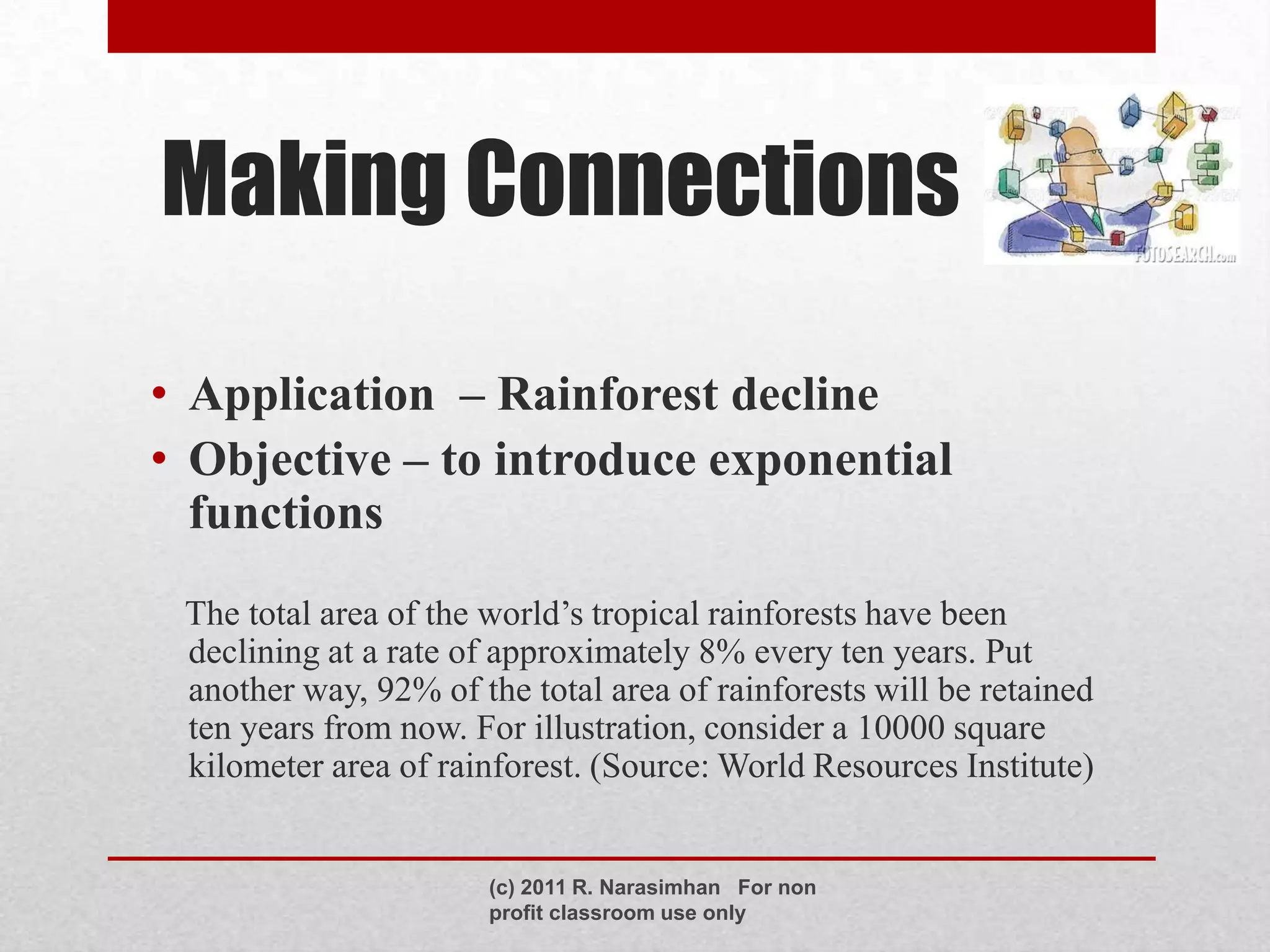 Making Connections

FOTOSEARCH.com

• Application – Rainforest decline
• Objective – to introduce exponential functions

The total area of the world's tropical rainforests have been declining at a rate of approximately 8% every ten years. Put another way, 92% of the total area of rainforests will be retained ten years from now. For illustration, consider a 10000 square kilometer area of rainforest. (Source: World Resources Institute)

(c) 2011 R. Narasimhan For non profit classroom use only